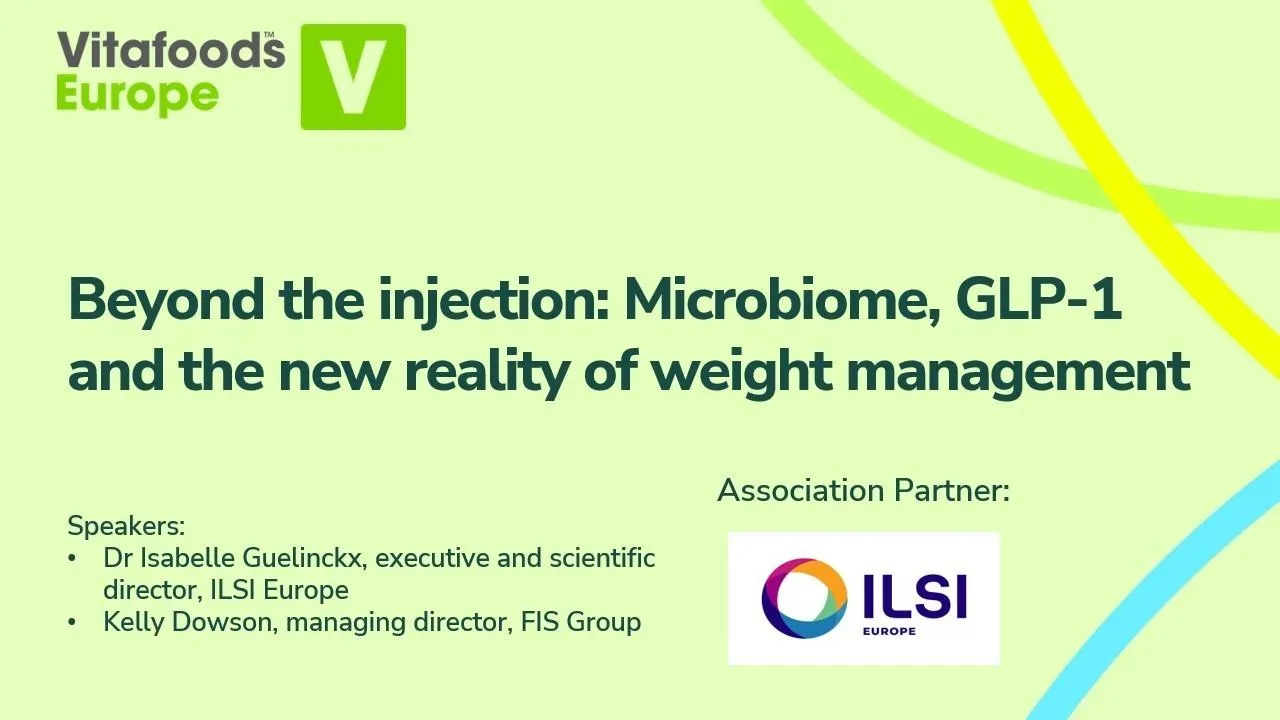 Vitafoods™ Europe

V

Beyond the injection: Microbiome, GLP-1 and the new reality of weight management

Speakers:
• Dr Isabelle Guelinckx, executive and scientific director, ILSI Europe
• Kelly Dowson, managing director, FIS Group

Association Partner:

ILSI EUROPE